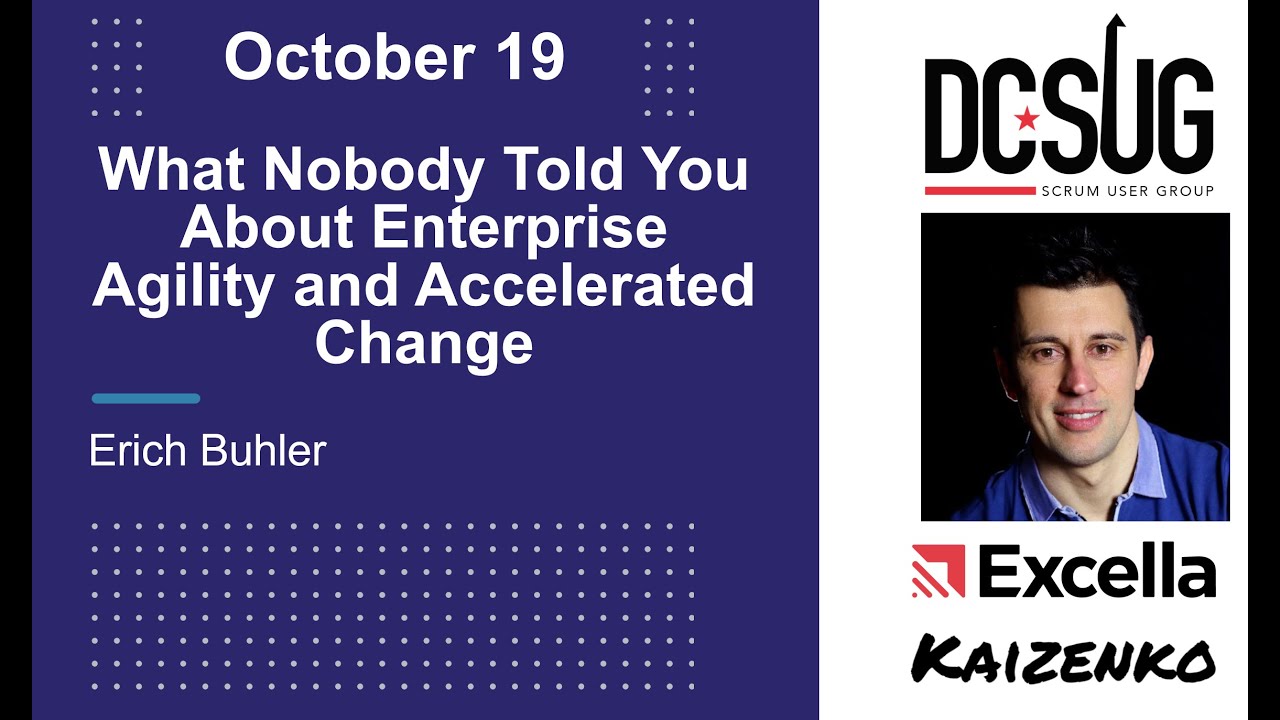 October 19

What Nobody Told You About Enterprise Agility and Accelerated Change

Erich Buhler

DCSUG
SCRUM USER GROUP

Excella

KAIZENKO